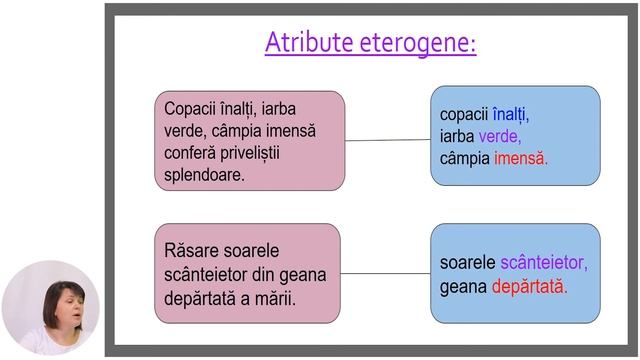 Atribute eterogene:

Copacii înalți, iarba verde, câmpia imensă conferă priveliștii splendoare.

copacii înalți,
iarba verde,
câmpia imensă.

Răsare soarele scânteietor din geana depărtată a mării.

soarele scânteietor,
geana depărtată.